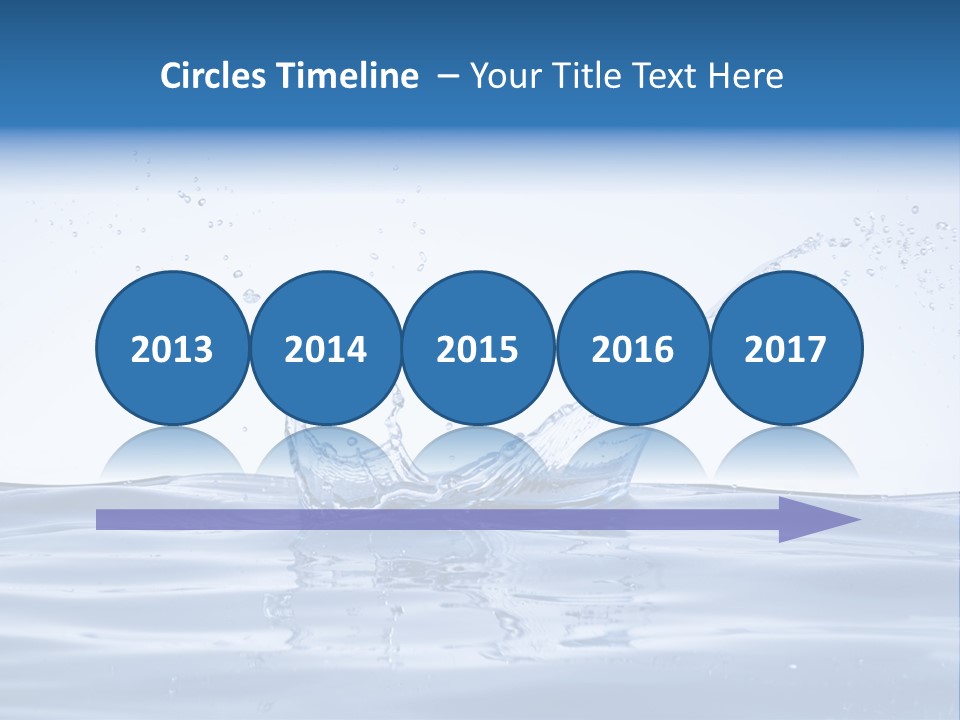 Circles Timeline – Your Title Text Here

2013

2014

2015

2016

2017